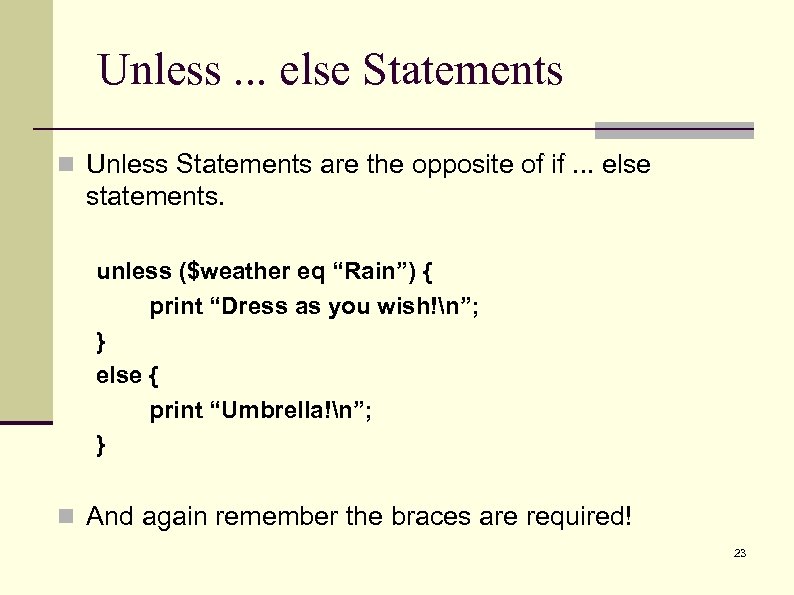 Unless ... else Statements

Unless Statements are the opposite of if ... else statements.

unless ($weather eq “Rain”) {
	print “Dress as you wish!\n”;
}
else {
	print “Umbrella!\n”;
}

And again remember the braces are required!

23